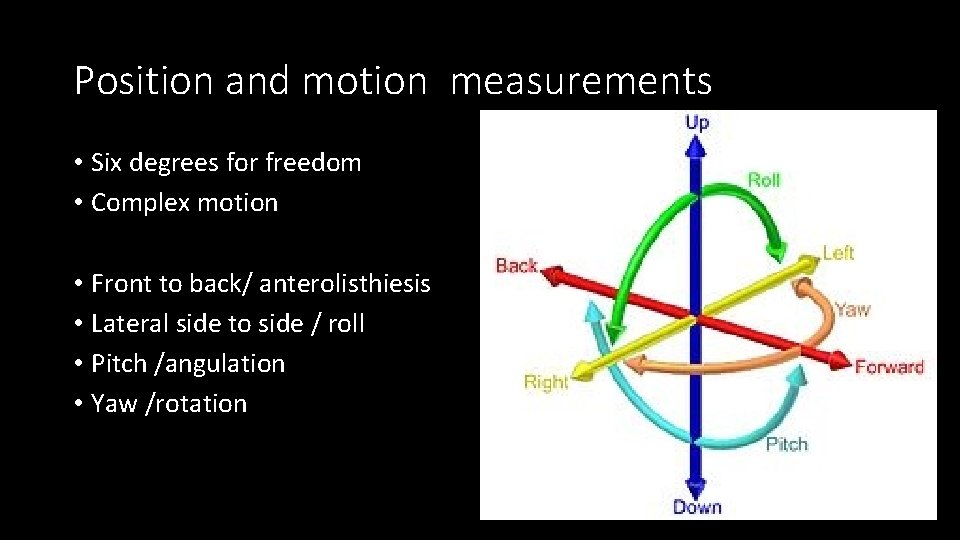 Position and motion  measurements

• Six degrees for freedom
• Complex motion

• Front to back/ anterolisthiesis
• Lateral side to side / roll
• Pitch /angulation
• Yaw /rotation

Up
Roll
Left
Back
Yaw
Forward
Right
Pitch
Down